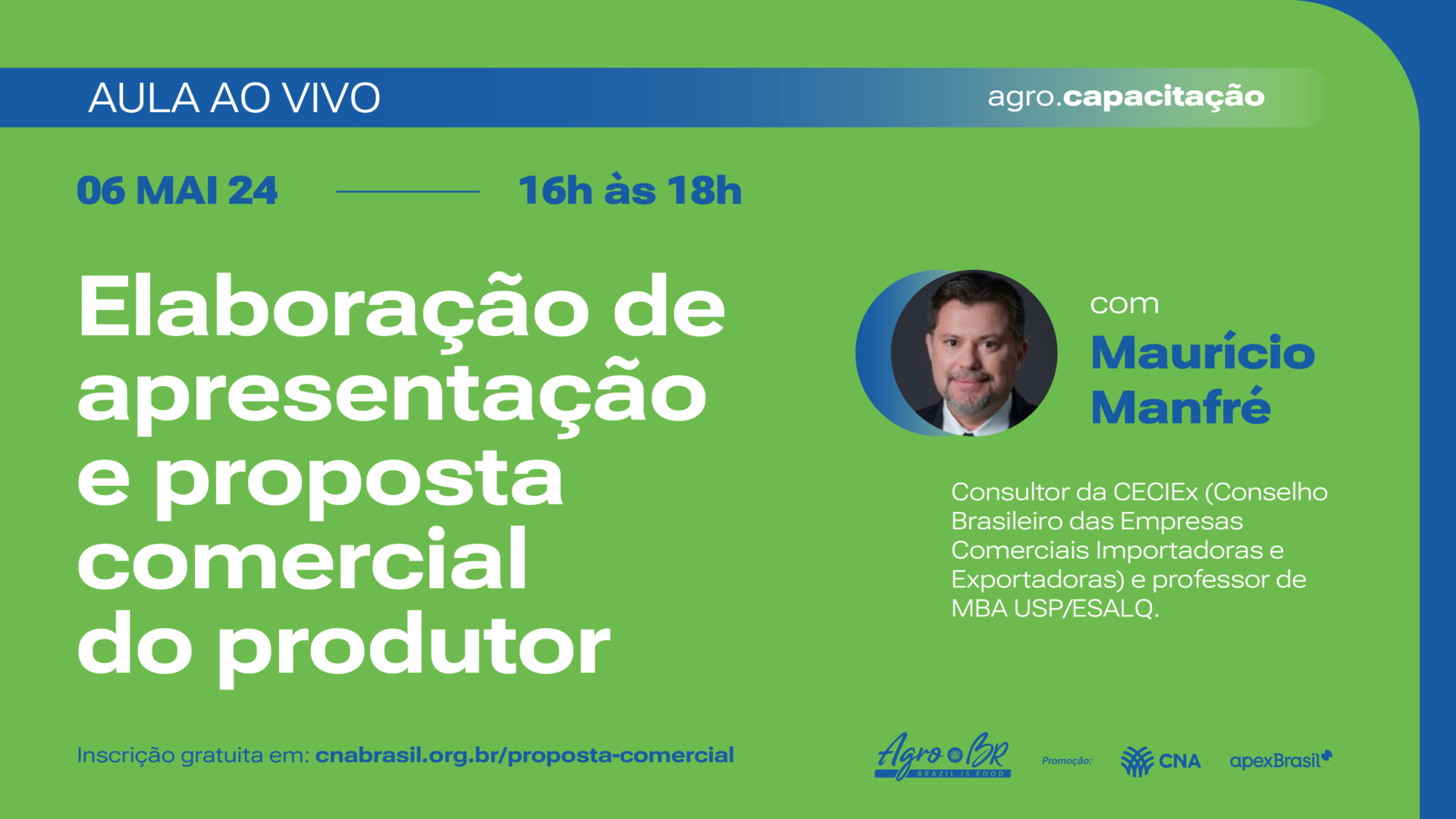 AULA AO VIVO

agro.capacitação

06 MAI 24

16h às 18h

Elaboração de apresentação e proposta comercial do produtor

com

Maurício Manfré

Consultor da CECIEx (Conselho Brasileiro das Empresas Comerciais Importadoras e Exportadoras) e professor de MBA USP/ESALQ.

Inscrição gratuita em: cnabrasil.org.br/proposta-comercial

Agro BR
BRAZIL IS FOOD

Promoção:

CNA

apexBrasil